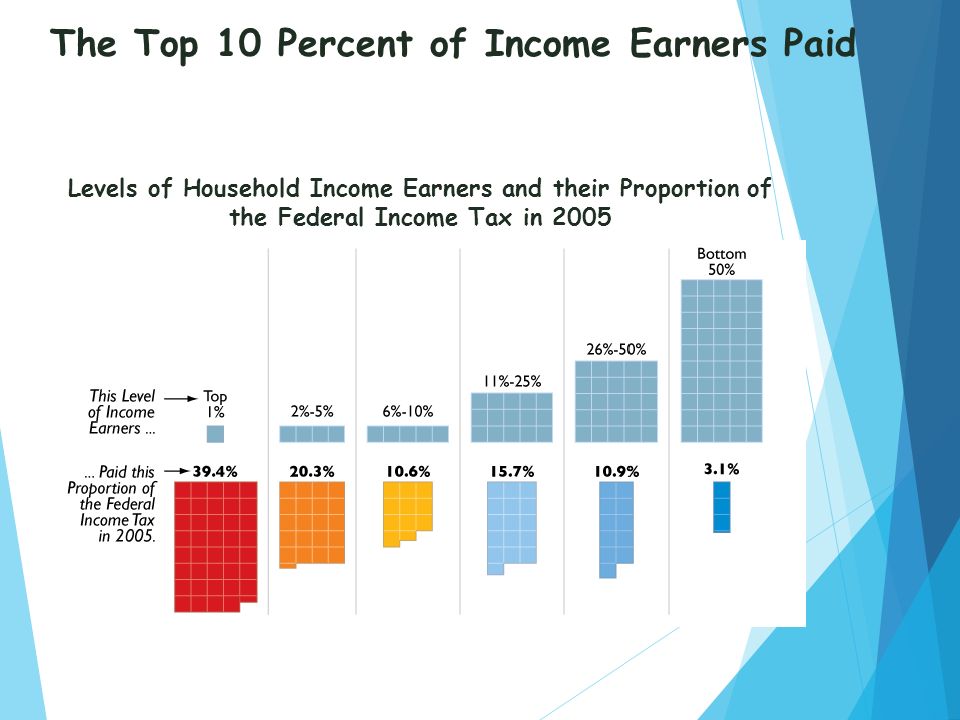 The Top 10 Percent of Income Earners Paid

Levels of Household Income Earners and their Proportion of the Federal Income Tax in 2005

This Level of Income Earners ...

Top 1%

2%-5%

6%-10%

11%-25%

26%-50%

Bottom 50%

... Paid this Proportion of the Federal Income Tax in 2005.

39.4%

20.3%

10.6%

15.7%

10.9%

3.1%